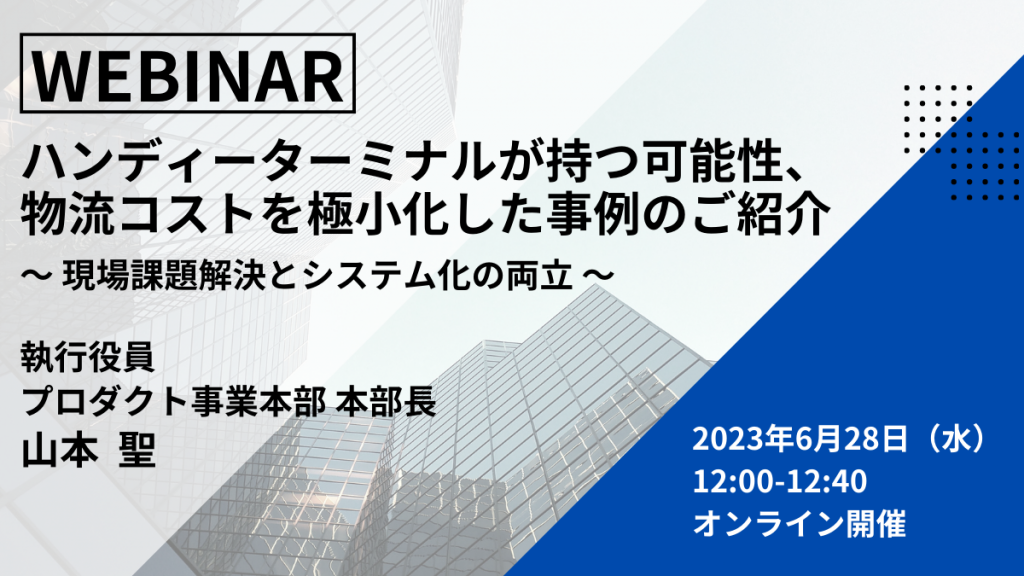 WEBINAR

ハンディーターミナルが持つ可能性、
物流コストを極小化した事例のご紹介

〜 現場課題解決とシステム化の両立 〜

執行役員
プロダクト事業本部 本部長
山本 聖

2023年6月28日（水）
12:00-12:40
オンライン開催